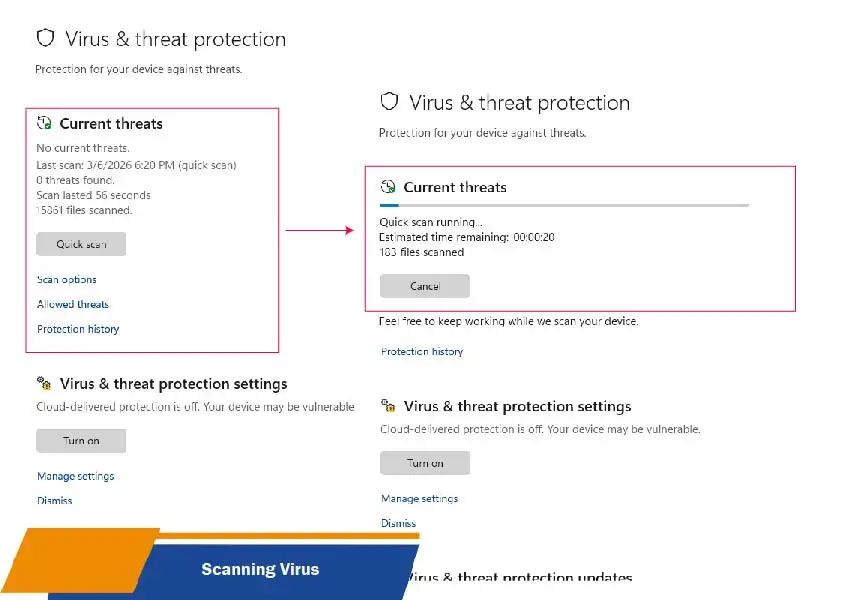 Virus & threat protection

Protection for your device against threats.

Current threats

No current threats.
Last scan: 3/6/2026 6:20 PM (quick scan)
0 threats found.
Scan lasted 56 seconds
15361 files scanned.

Quick scan

Scan options

Allowed threats

Protection history

Virus & threat protection settings

Cloud-delivered protection is off. Your device may be vulnerable

Turn on

Manage settings

Dismiss

Virus & threat protection

Protection for your device against threats.

Current threats

Quick scan running...
Estimated time remaining: 00:00:20
183 files scanned

Cancel

Feel free to keep working while we scan your device.

Protection history

Virus & threat protection settings

Cloud-delivered protection is off. Your device may be vulnerable.

Turn on

Manage settings

Dismiss

Virus & threat protection updates

Scanning Virus